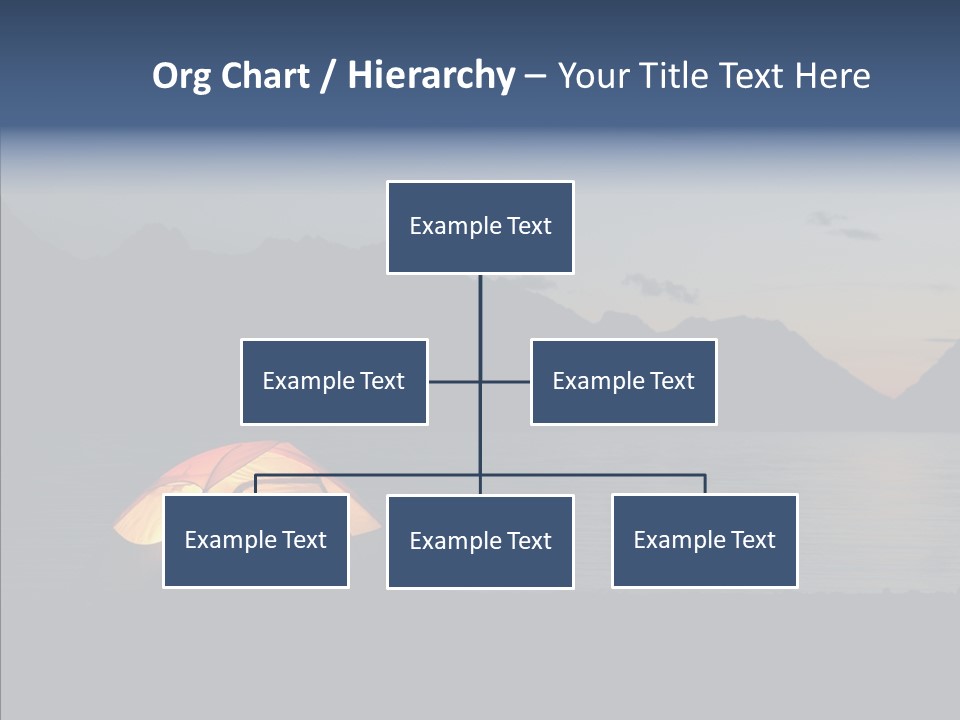 Org Chart / Hierarchy – Your Title Text Here

Example Text

Example Text

Example Text

Example Text

Example Text

Example Text